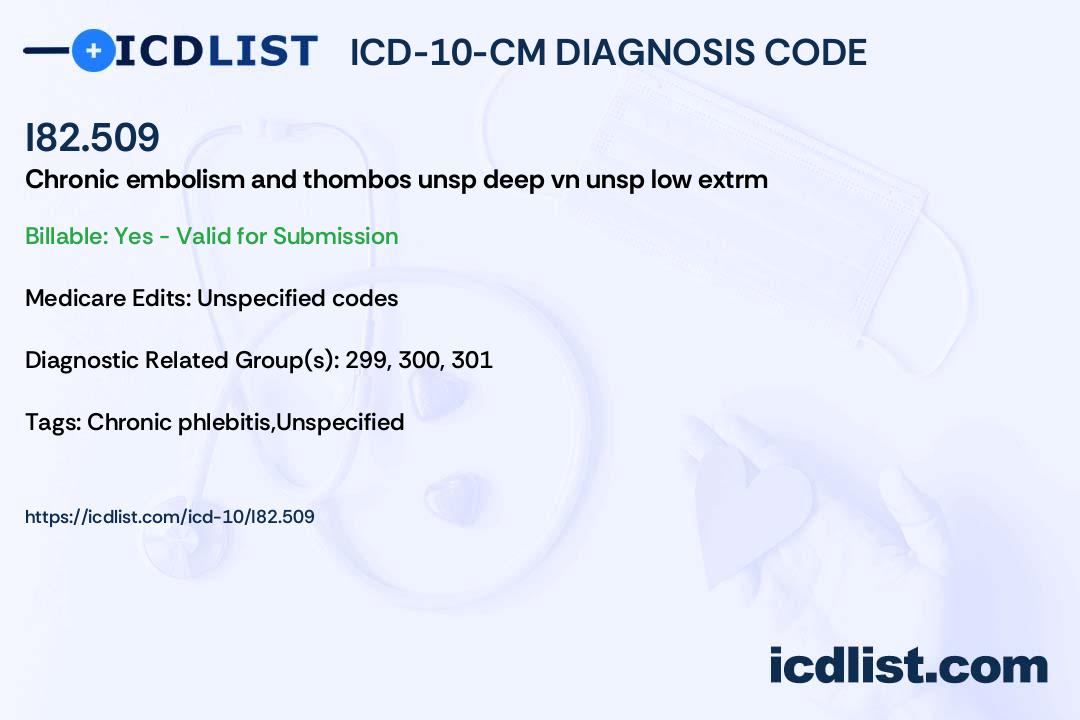 ICDLIST ICD-10-CM DIAGNOSIS CODE

I82.509

Chronic embolism and thombos unsp deep vn unsp low extrm

Billable: Yes - Valid for Submission

Medicare Edits: Unspecified codes

Diagnostic Related Group(s): 299, 300, 301

Tags: Chronic phlebitis,Unspecified

https://icdlist.com/icd-10/I82.509

icdlist.com